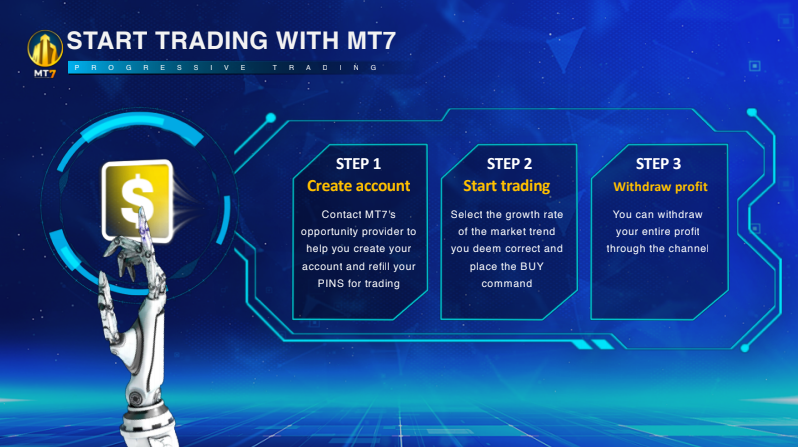 MT7

START TRADING WITH MT7

PROGRESSIVE TRADING

$

STEP 1
Create account
Contact MT7's opportunity provider to help you create your account and refill your PINS for trading

STEP 2
Start trading
Select the growth rate of the market trend you deem correct and place the BUY command

STEP 3
Withdraw profit
You can withdraw your entire profit through the channel